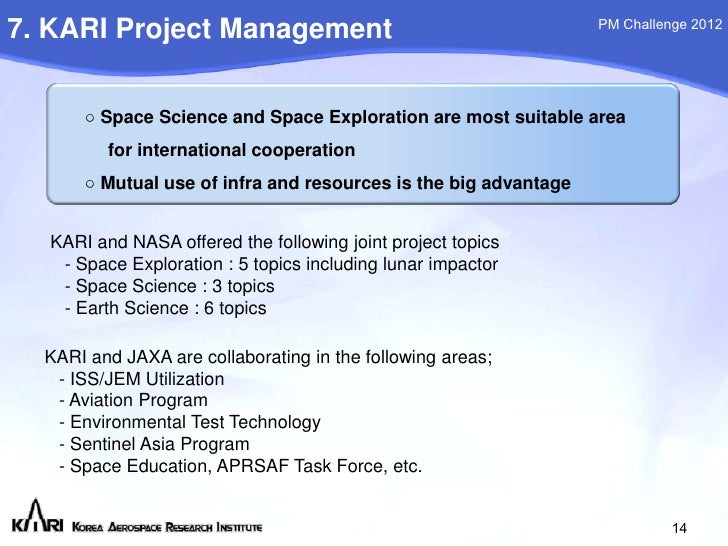 7. KARI Project Management

PM Challenge 2012

○ Space Science and Space Exploration are most suitable area for international cooperation

○ Mutual use of infra and resources is the big advantage

KARI and NASA offered the following joint project topics
- Space Exploration : 5 topics including lunar impactor
- Space Science : 3 topics
- Earth Science : 6 topics

KARI and JAXA are collaborating in the following areas;
- ISS/JEM Utilization
- Aviation Program
- Environmental Test Technology
- Sentinel Asia Program
- Space Education, APRSAF Task Force, etc.

KARI KOREA AEROSPACE RESEARCH INSTITUTE

14